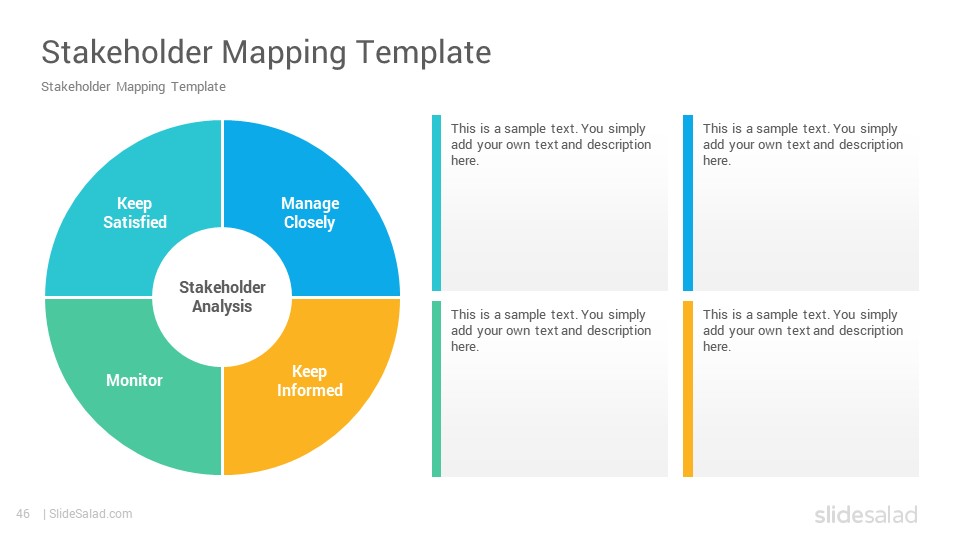 Stakeholder Mapping Template

Stakeholder Mapping Template

Keep Satisfied

Manage Closely

Stakeholder Analysis

Monitor

Keep Informed

This is a sample text. You simply add your own text and description here.

This is a sample text. You simply add your own text and description here.

This is a sample text. You simply add your own text and description here.

This is a sample text. You simply add your own text and description here.

46 | SlideSalad.com

slidesalad